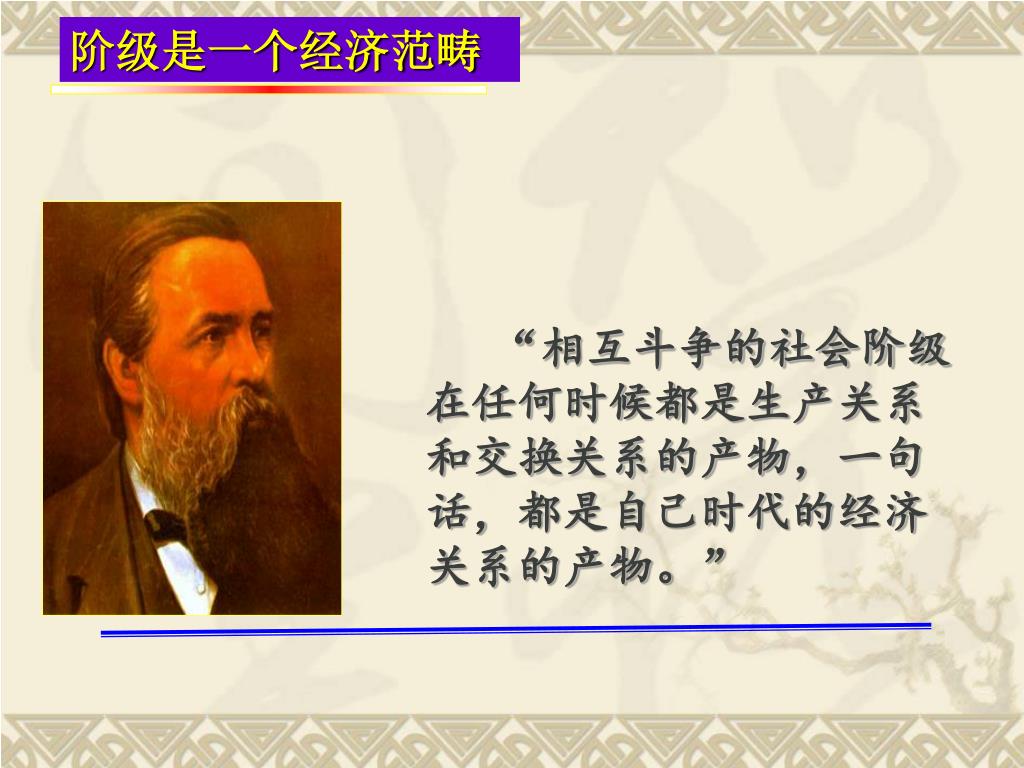 阶级是一个经济范畴

“相互斗争的社会阶级在任何时候都是生产关系和交换关系的产物，一句话，都是自己时代的经济关系的产物。”